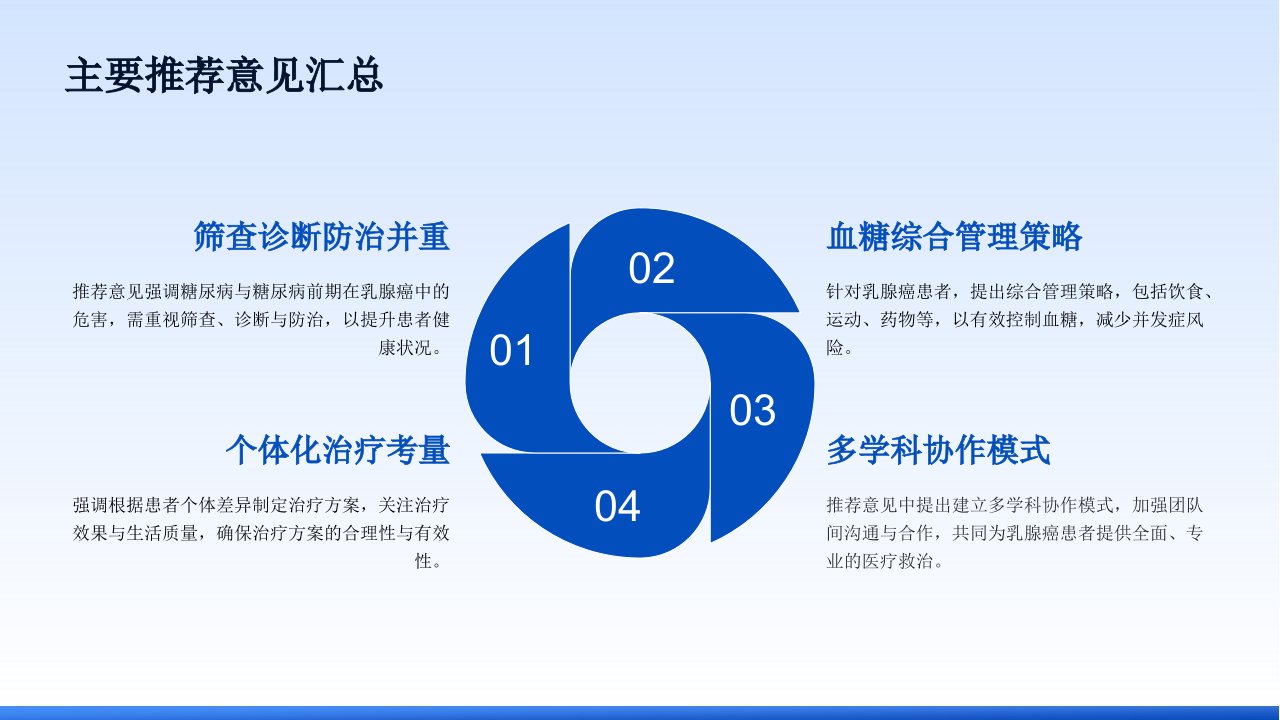 主要推荐意见汇总

筛查诊断防治并重

推荐意见强调糖尿病与糖尿病前期在乳腺癌中的危害，需重视筛查、诊断与防治，以提升患者健康状况。

个体化治疗考量

强调根据患者个体差异制定治疗方案，关注治疗效果与生活质量，确保治疗方案的合理性与有效性。

01

02

03

04

血糖综合管理策略

针对乳腺癌患者，提出综合管理策略，包括饮食、运动、药物等，以有效控制血糖，减少并发症风险。

多学科协作模式

推荐意见中提出建立多学科协作模式，加强团队间沟通与合作，共同为乳腺癌患者提供全面、专业的医疗救治。